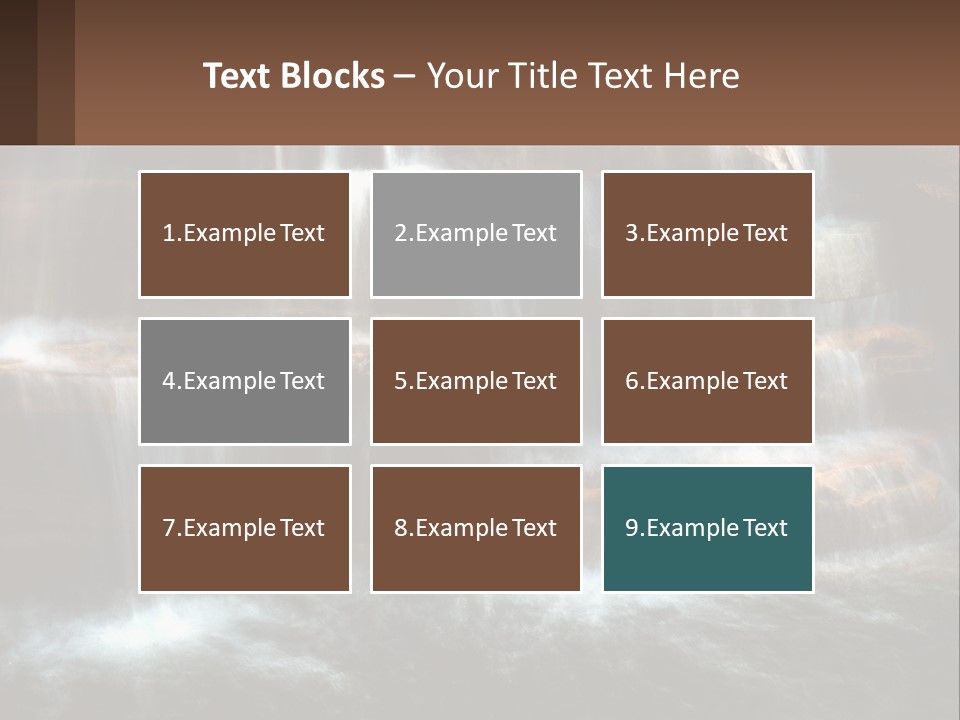 Text Blocks – Your Title Text Here

1.Example Text

2.Example Text

3.Example Text

4.Example Text

5.Example Text

6.Example Text

7.Example Text

8.Example Text

9.Example Text